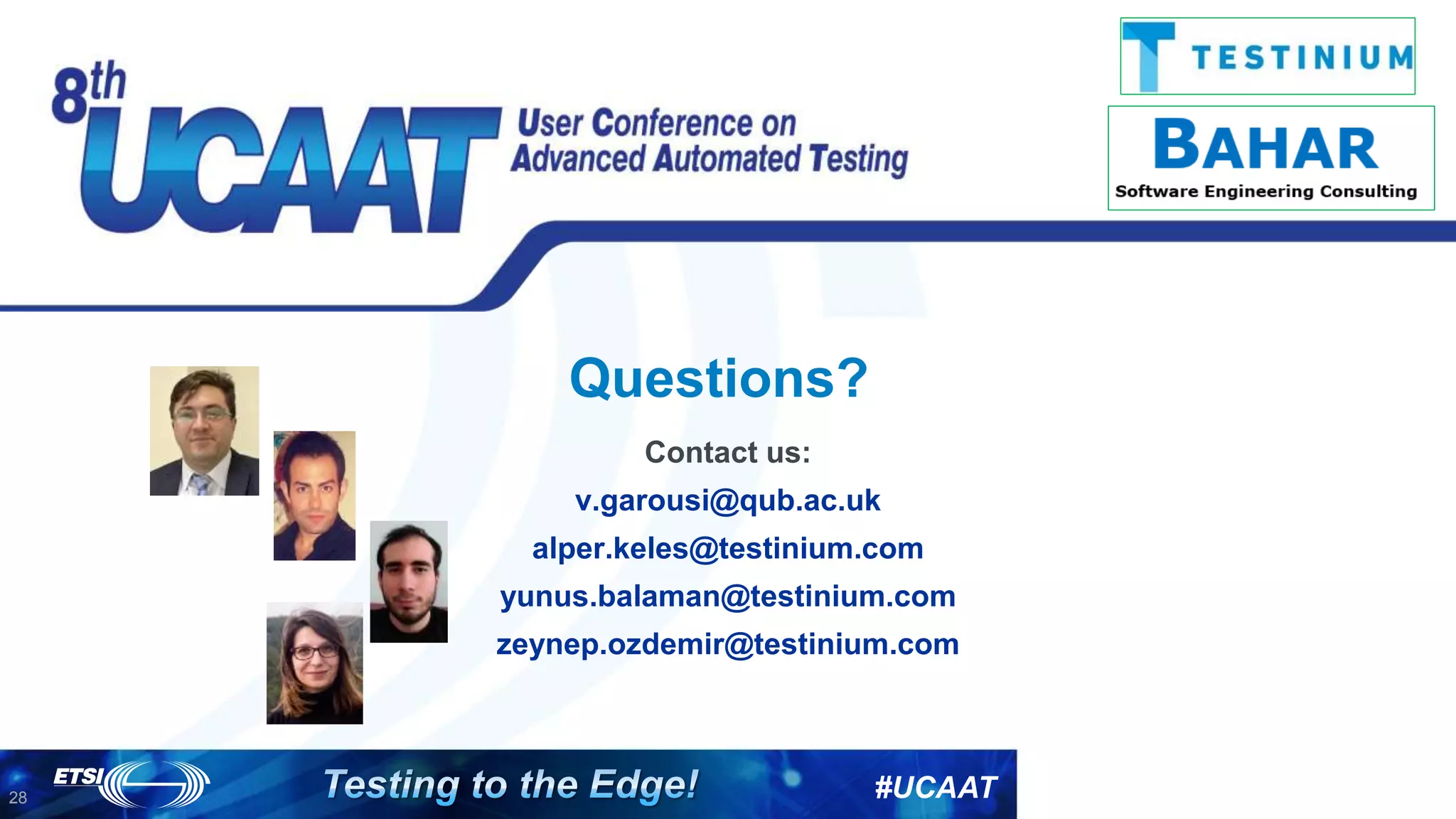 8th UCAAT User Conference on Advanced Automated Testing

TESTINIUM

BAHAR
Software Engineering Consulting

Questions?

Contact us:

v.garousi@qub.ac.uk

alper.keles@testinium.com

yunus.balaman@testinium.com

zeynep.ozdemir@testinium.com

28 ETSI Testing to the Edge! #UCAAT